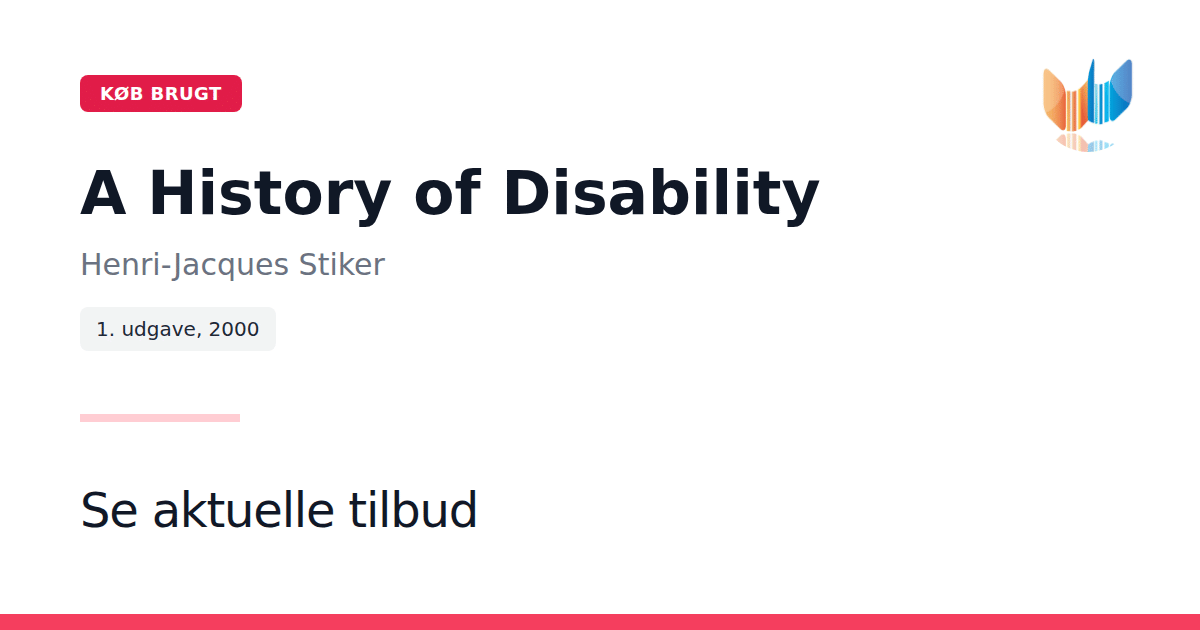 KØB BRUGT

A History of Disability

Henri-Jacques Stiker

1. udgave, 2000

Se aktuelle tilbud